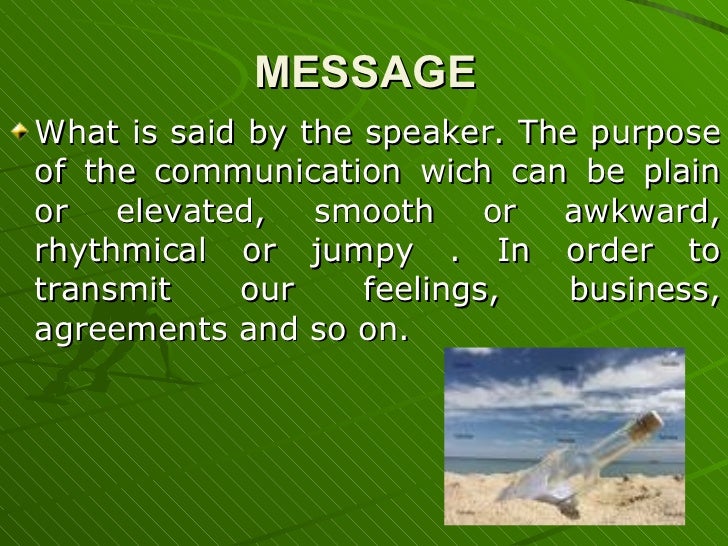 MESSAGE

What is said by the speaker. The purpose of the communication wich can be plain or elevated, smooth or awkward, rhythmical or jumpy . In order to transmit our feelings, business, agreements and so on.